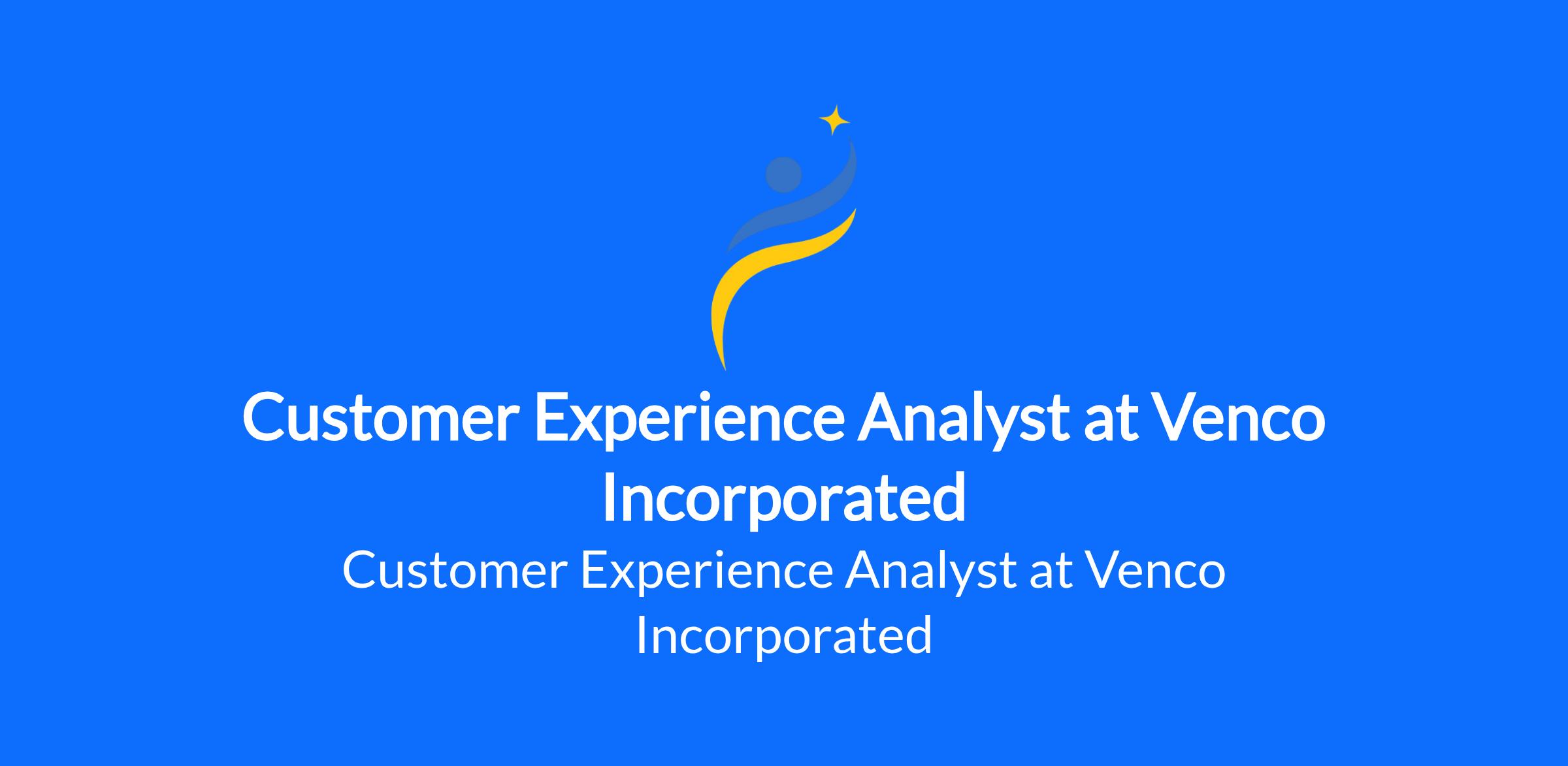 Customer Experience Analyst at Venco Incorporated

Customer Experience Analyst at Venco Incorporated